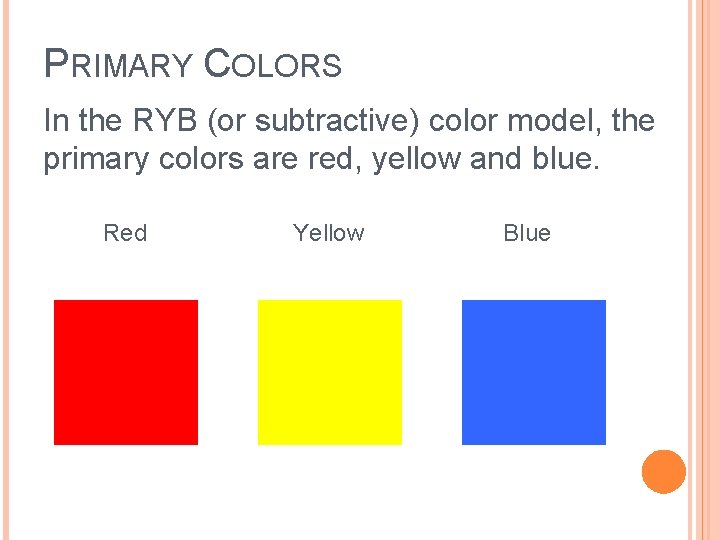 PRIMARY COLORS

In the RYB (or subtractive) color model, the primary colors are red, yellow and blue.

Red

Yellow

Blue